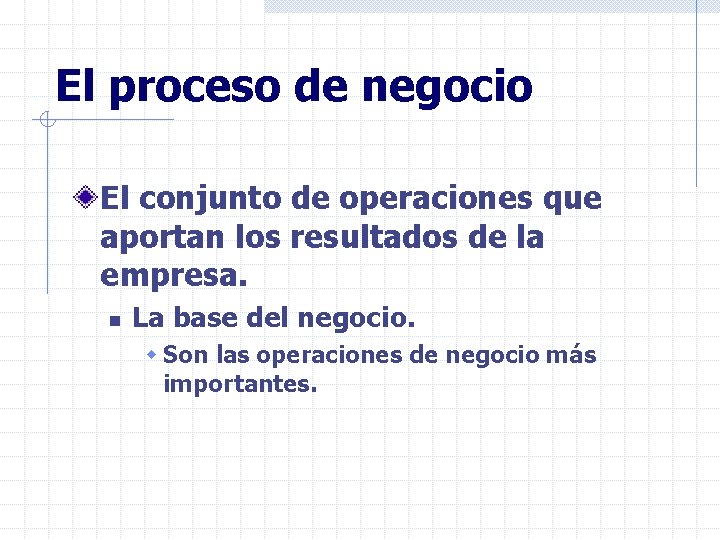 El proceso de negocio

El conjunto de operaciones que aportan los resultados de la empresa.

La base del negocio.

Son las operaciones de negocio más importantes.